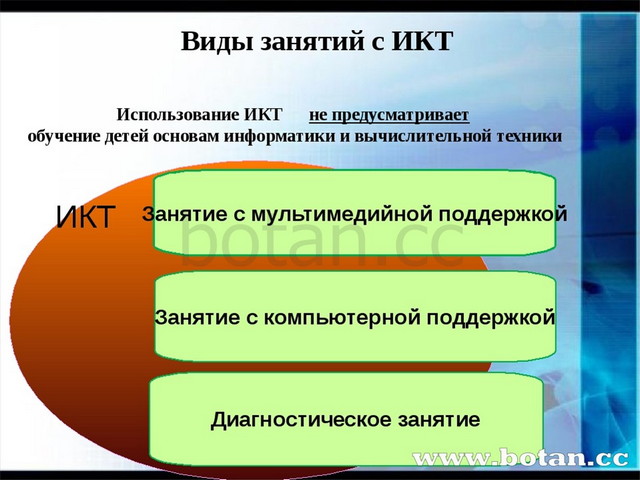 Виды занятий с ИКТ

Использование ИКТ не предусматривает обучение детей основам информатики и вычислительной техники

ИКТ

Занятие с мультимедийной поддержкой

botan.cc

Занятие с компьютерной поддержкой

Диагностическое занятие

www.botan.cc